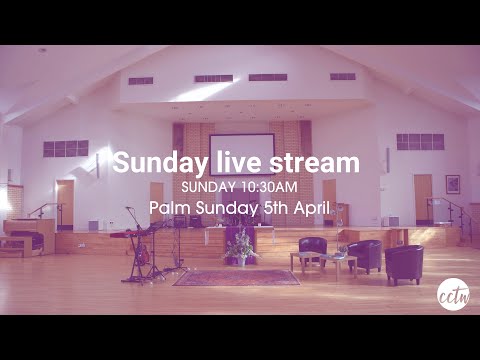 Sunday live stream
SUNDAY 10:30AM
Palm Sunday 5th April

cctw